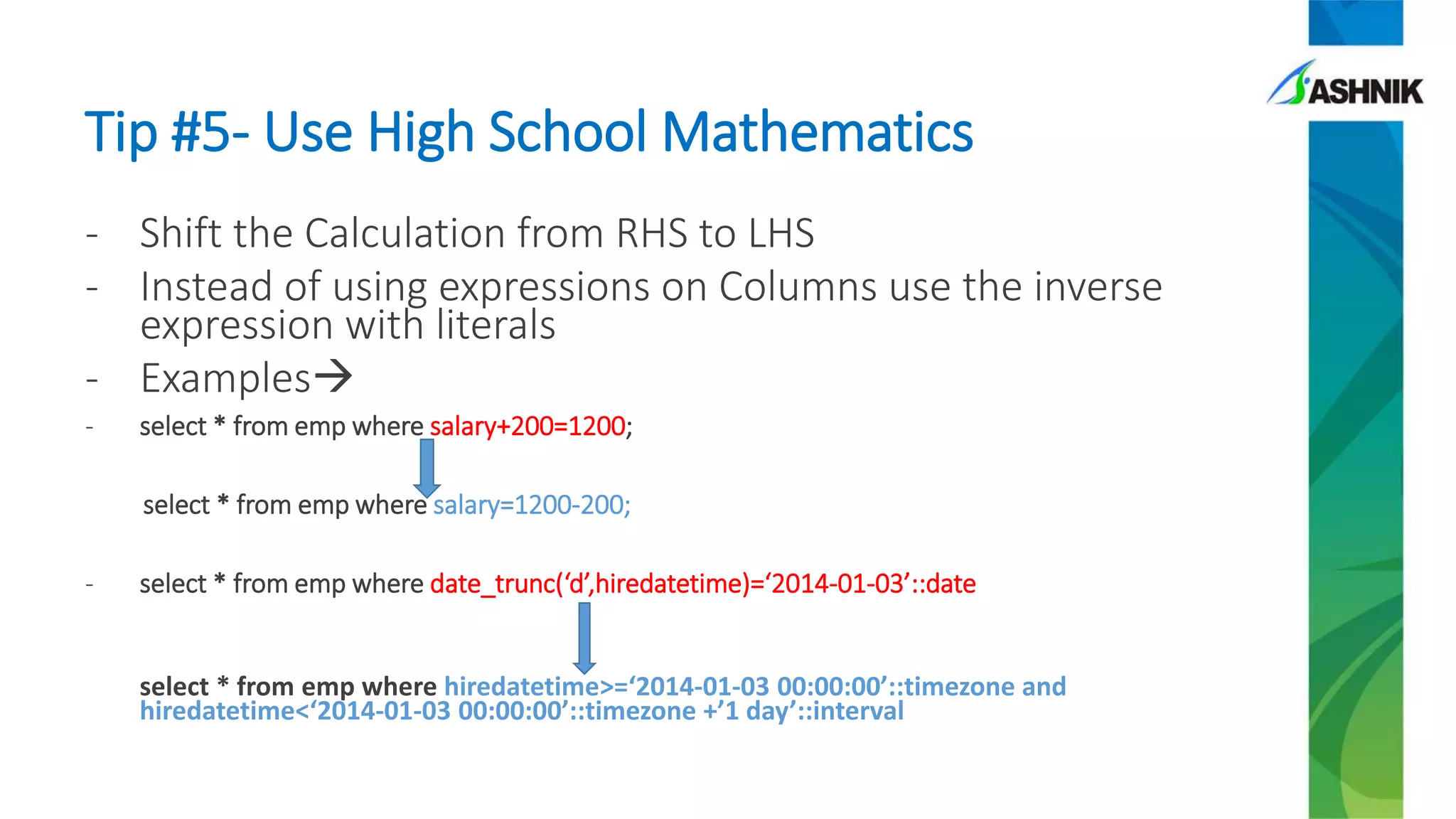 ASHNIK

Tip #5- Use High School Mathematics

- Shift the Calculation from RHS to LHS
- Instead of using expressions on Columns use the inverse expression with literals
- Examples→
- select * from emp where salary+200=1200;

select * from emp where salary=1200-200;

- select * from emp where date_trunc(‘d’,hiredatetime)=‘2014-01-03’::date

select * from emp where hiredatetime>=‘2014-01-03 00:00:00’::timezone and hiredatetime<‘2014-01-03 00:00:00’::timezone +’1 day’::interval